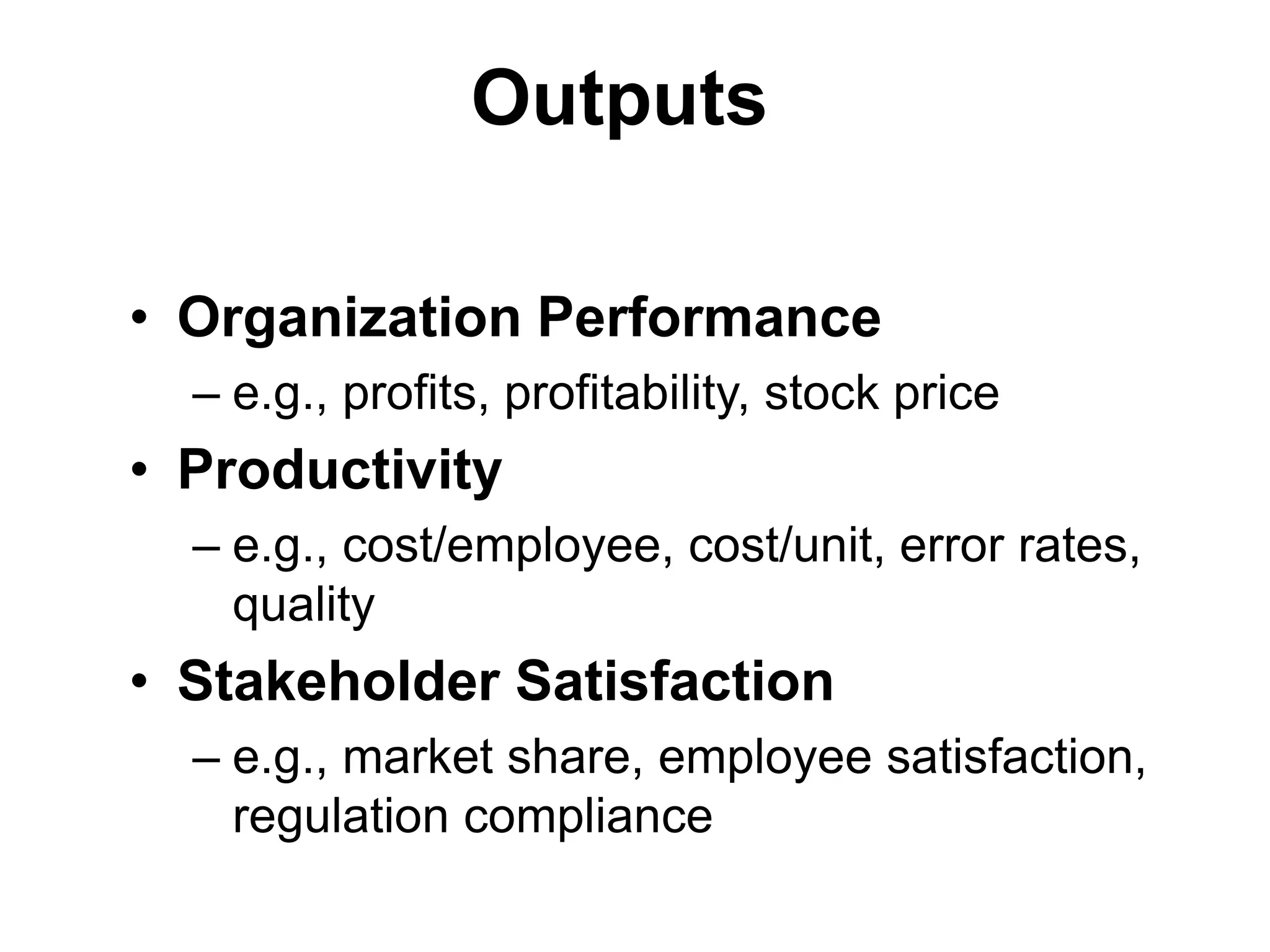 Outputs

• Organization Performance
– e.g., profits, profitability, stock price
• Productivity
– e.g., cost/employee, cost/unit, error rates, quality
• Stakeholder Satisfaction
– e.g., market share, employee satisfaction, regulation compliance